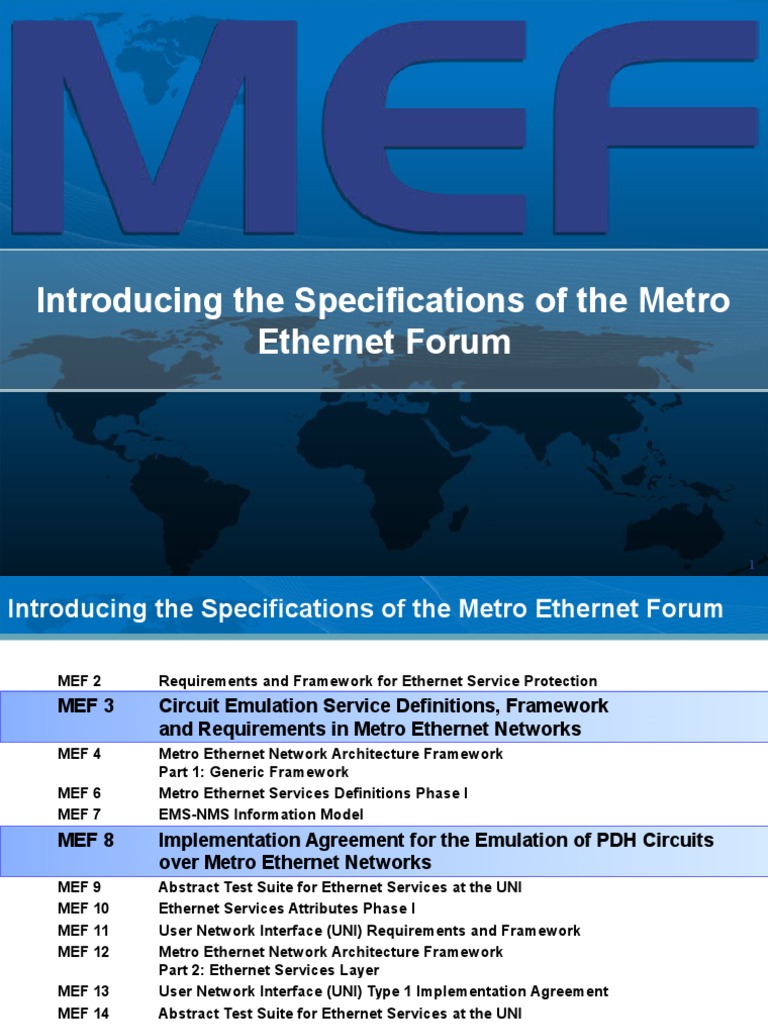 MEF

Introducing the Specifications of the Metro Ethernet Forum

1

Introducing the Specifications of the Metro Ethernet Forum

| | |
|---|---|
| MEF 2 | Requirements and Framework for Ethernet Service Protection |
| MEF 3 | Circuit Emulation Service Definitions, Framework and Requirements in Metro Ethernet Networks |
| MEF 4 | Metro Ethernet Network Architecture Framework Part 1: Generic Framework |
| MEF 6 | Metro Ethernet Services Definitions Phase I |
| MEF 7 | EMS-NMS Information Model |
| MEF 8 | Implementation Agreement for the Emulation of PDH Circuits over Metro Ethernet Networks |
| MEF 9 | Abstract Test Suite for Ethernet Services at the UNI |
| MEF 10 | Ethernet Services Attributes Phase I |
| MEF 11 | User Network Interface (UNI) Requirements and Framework |
| MEF 12 | Metro Ethernet Network Architecture Framework Part 2: Ethernet Services Layer |
| MEF 13 | User Network Interface (UNI) Type 1 Implementation Agreement |
| MEF 14 | Abstract Test Suite for Ethernet Services at the UNI |